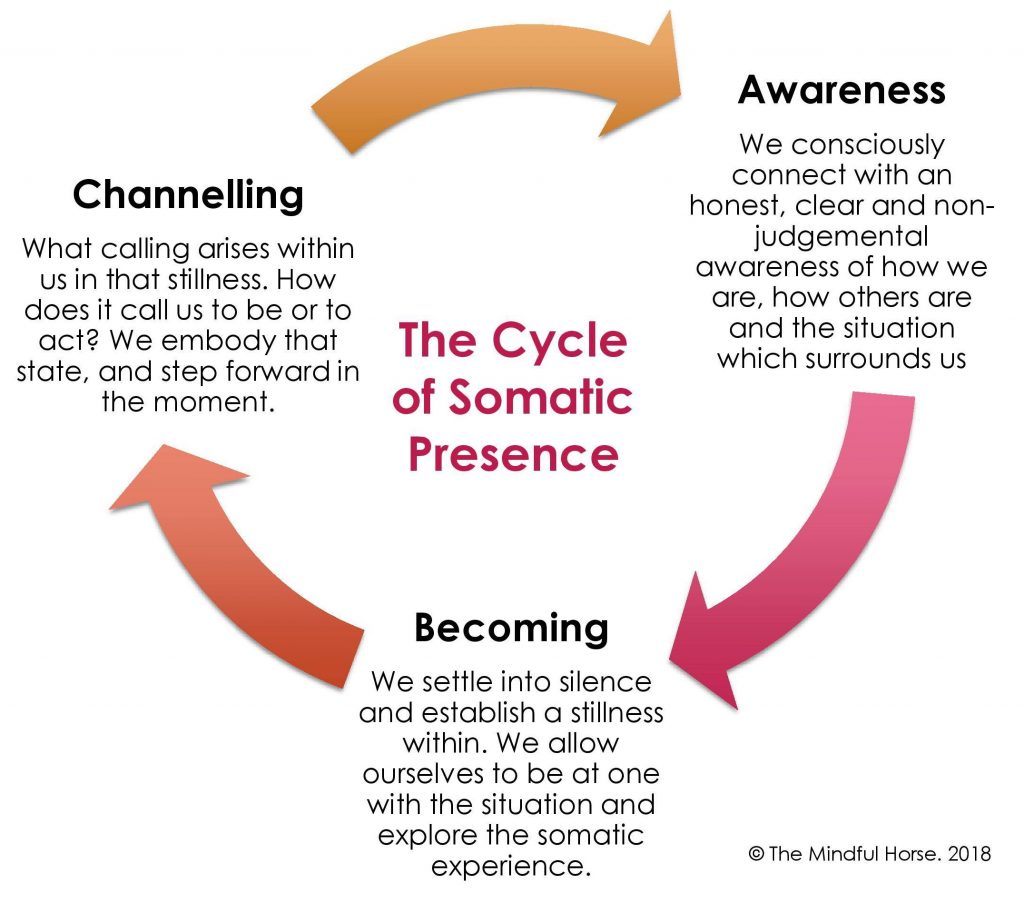 The Cycle of Somatic Presence

Awareness

We consciously connect with an honest, clear and non-judgemental awareness of how we are, how others are and the situation which surrounds us

Becoming

We settle into silence and establish a stillness within. We allow ourselves to be at one with the situation and explore the somatic experience.

Channelling

What calling arises within us in that stillness. How does it call us to be or to act? We embody that state, and step forward in the moment.

© The Mindful Horse. 2018